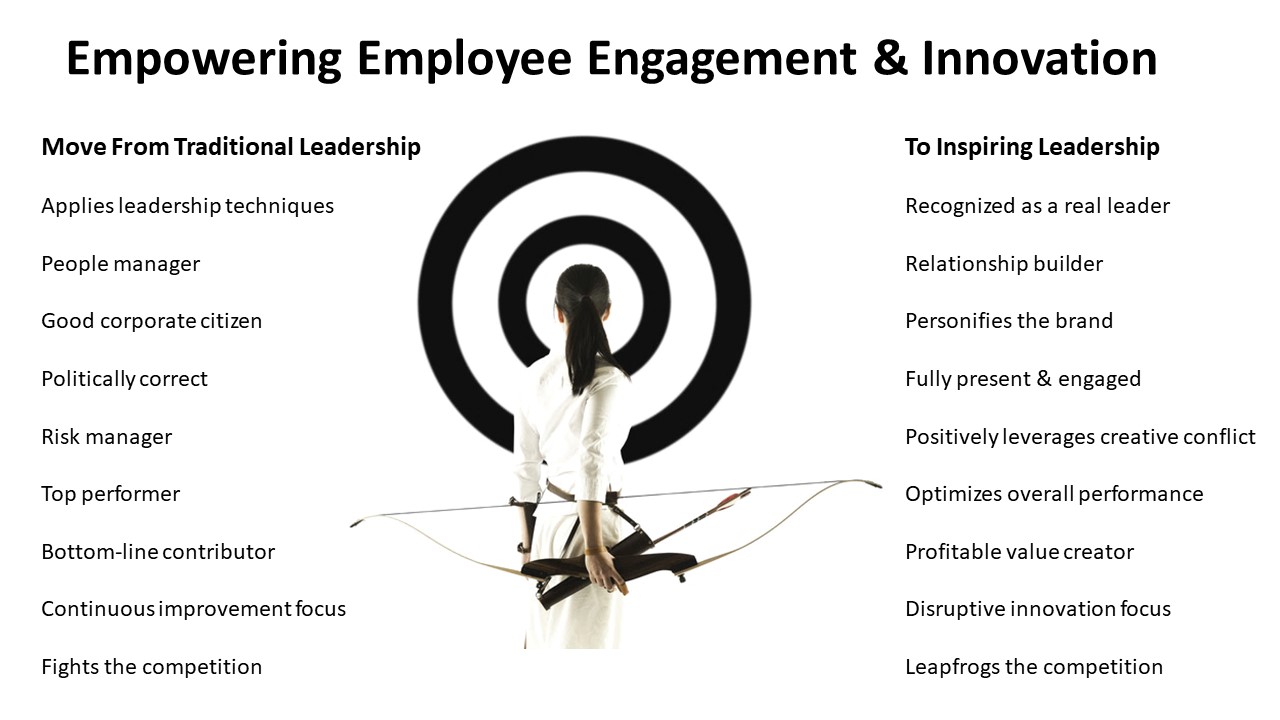 Empowering Employee Engagement & Innovation

Move From Traditional Leadership

Applies leadership techniques

People manager

Good corporate citizen

Politically correct

Risk manager

Top performer

Bottom-line contributor

Continuous improvement focus

Fights the competition

To Inspiring Leadership

Recognized as a real leader

Relationship builder

Personifies the brand

Fully present & engaged

Positively leverages creative conflict

Optimizes overall performance

Profitable value creator

Disruptive innovation focus

Leapfrogs the competition